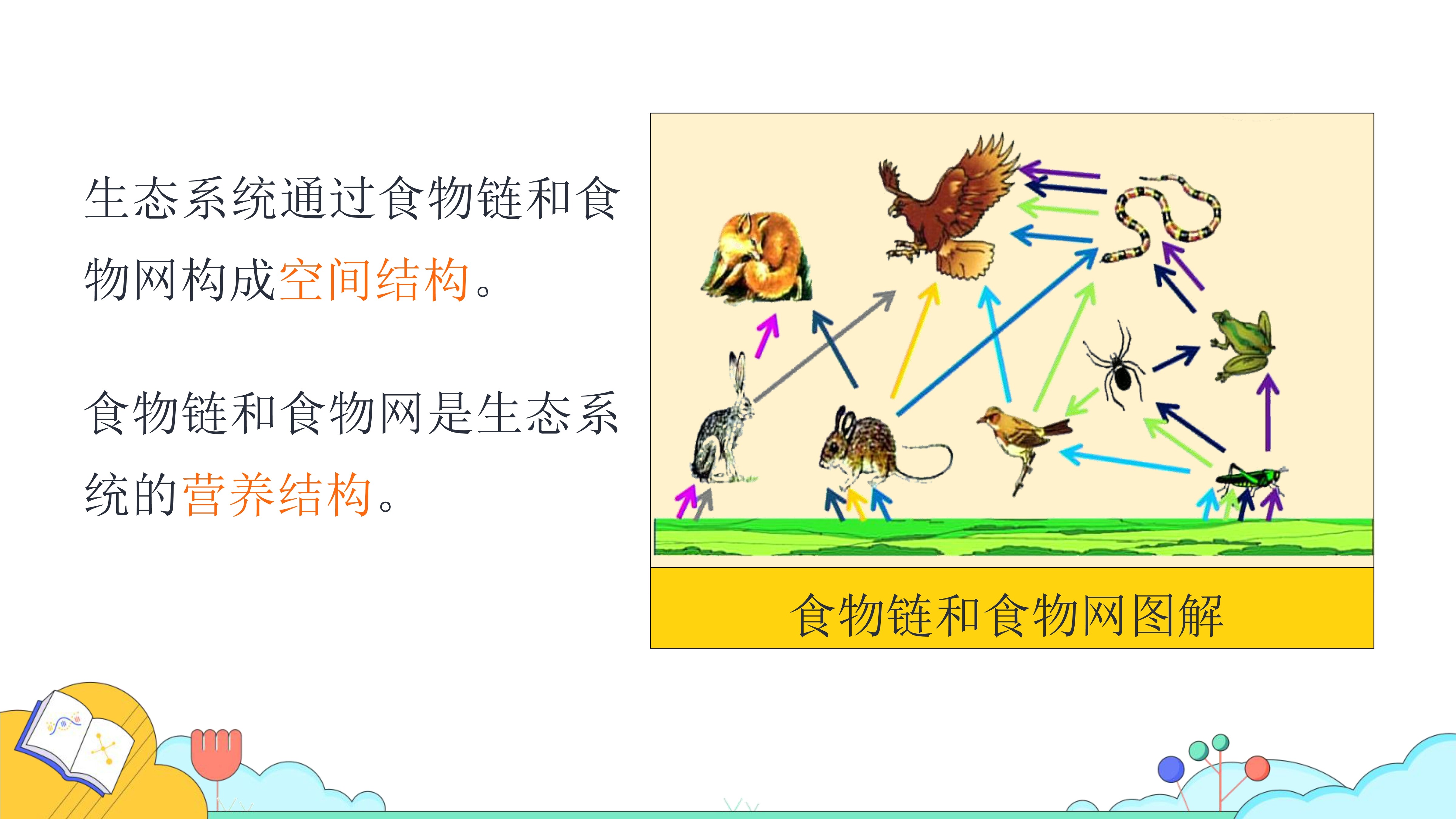 生态系统通过食物链和食物网构成空间结构。

食物链和食物网是生态系统的营养结构。

食物链和食物网图解